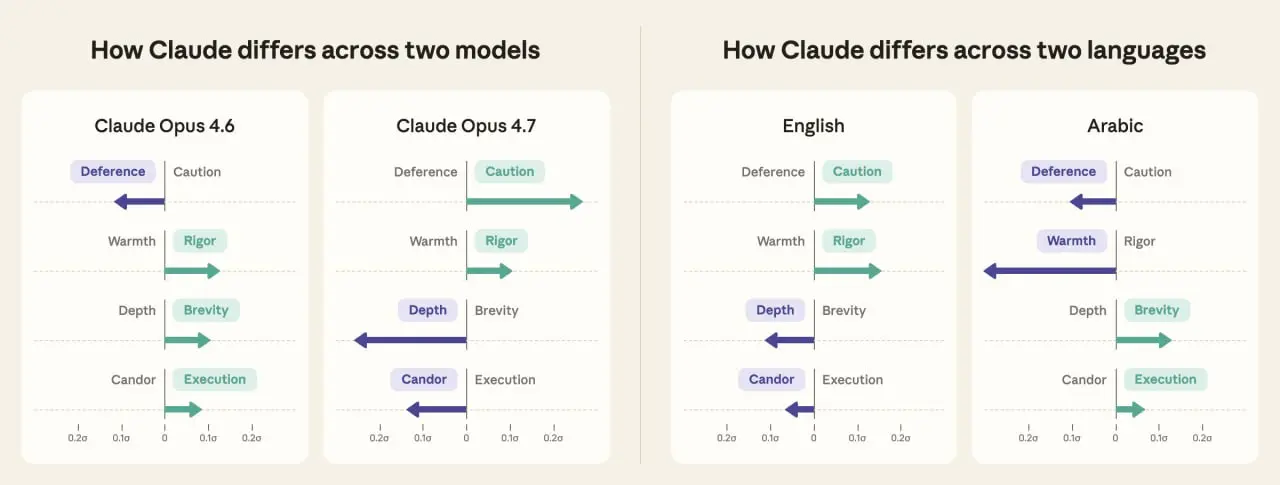 How Claude differs across two models

Claude Opus 4.6

Deference Caution

Warmth Rigor

Depth Brevity

Candor Execution

0.2σ 0.1σ 0 0.1σ 0.2σ

Claude Opus 4.7

Deference Caution

Warmth Rigor

Depth Brevity

Candor Execution

0.2σ 0.1σ 0 0.1σ 0.2σ

How Claude differs across two languages

English

Deference Caution

Warmth Rigor

Depth Brevity

Candor Execution

0.2σ 0.1σ 0 0.1σ 0.2σ

Arabic

Deference Caution

Warmth Rigor

Depth Brevity

Candor Execution

0.2σ 0.1σ 0 0.1σ 0.2σ